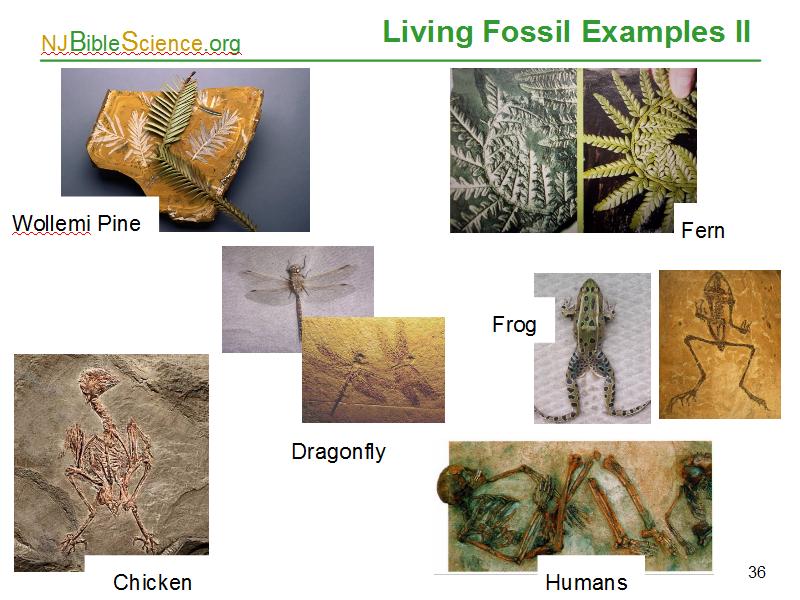 NJBibleScience.org

Living Fossil Examples II

Wollemi Pine

Fern

Frog

Dragonfly

Chicken

Humans

36